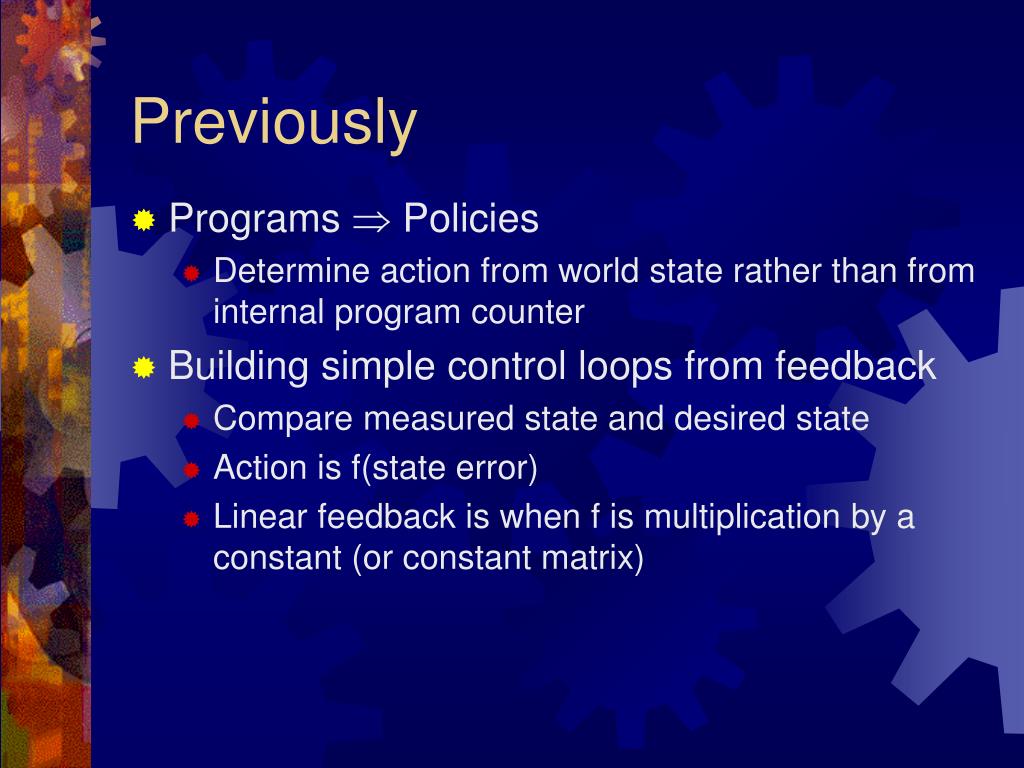 Previously

Programs $\Rightarrow$ Policies

Determine action from world state rather than from internal program counter

Building simple control loops from feedback

Compare measured state and desired state

Action is f(state error)

Linear feedback is when f is multiplication by a constant (or constant matrix)